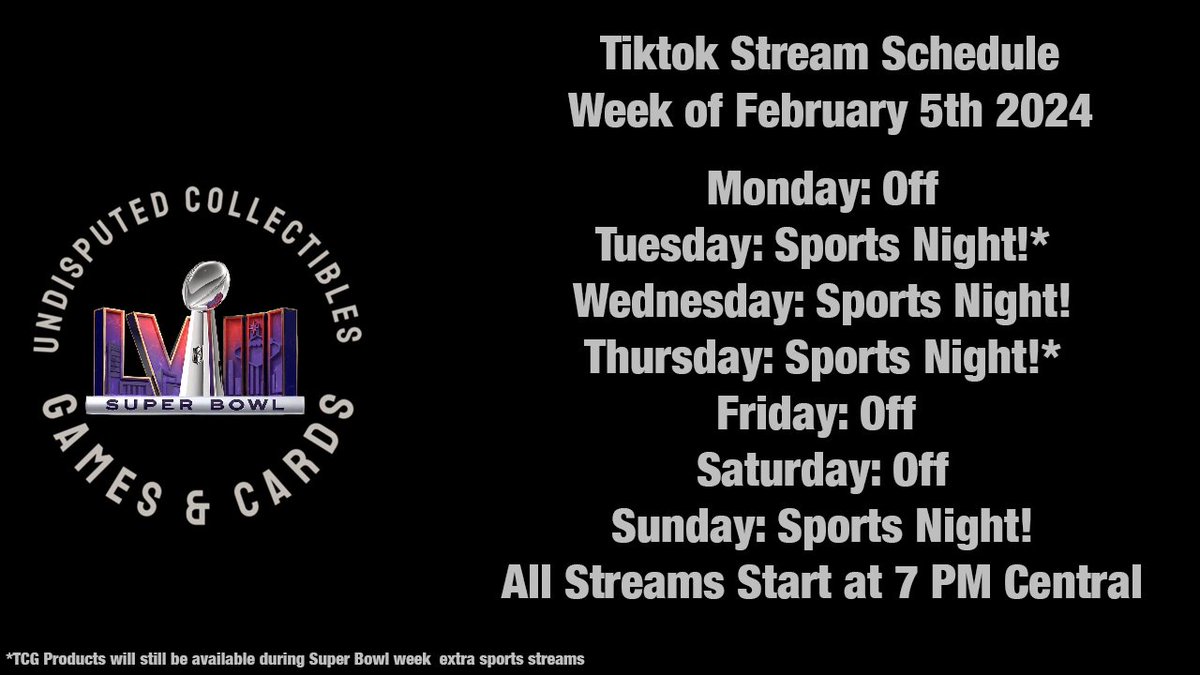 UNDISPUTED COLLECTIBLES

LVIII

SUPER BOWL

GAMES & CARDS

Tiktok Stream Schedule
Week of February 5th 2024

Monday: Off
Tuesday: Sports Night!*
Wednesday: Sports Night!
Thursday: Sports Night!*
Friday: Off
Saturday: Off
Sunday: Sports Night!
All Streams Start at 7 PM Central

*TCG Products will still be available during Super Bowl week extra sports streams